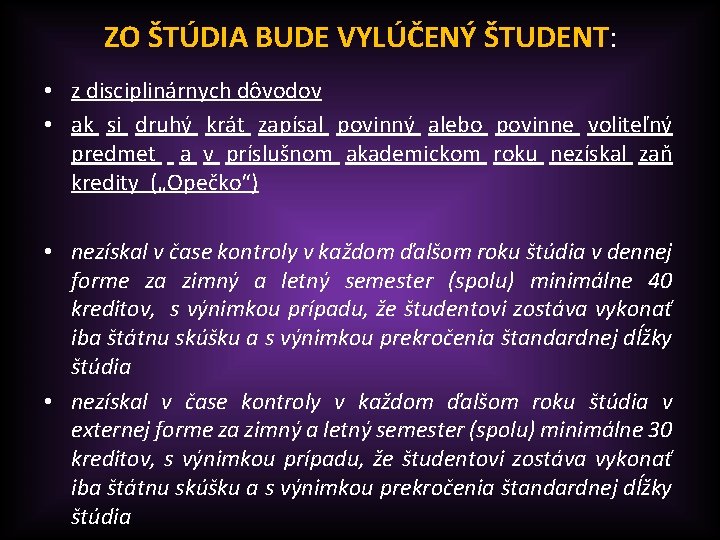 ZO ŠTÚDIA BUDE VYLÚČENÝ ŠTUDENT:

• z disciplinárnych dôvodov
• ak si druhý krát zapísal povinný alebo povinne voliteľný predmet a v príslušnom akademickom roku nezískal zaň kredity („Opečko“)

• nezískal v čase kontroly v každom ďalšom roku štúdia v dennej forme za zimný a letný semester (spolu) minimálne 40 kreditov, s výnimkou prípadu, že študentovi zostáva vykonať iba štátnu skúšku a s výnimkou prekročenia štandardnej dĺžky štúdia
• nezískal v čase kontroly v každom ďalšom roku štúdia v externej forme za zimný a letný semester (spolu) minimálne 30 kreditov, s výnimkou prípadu, že študentovi zostáva vykonať iba štátnu skúšku a s výnimkou prekročenia štandardnej dĺžky štúdia